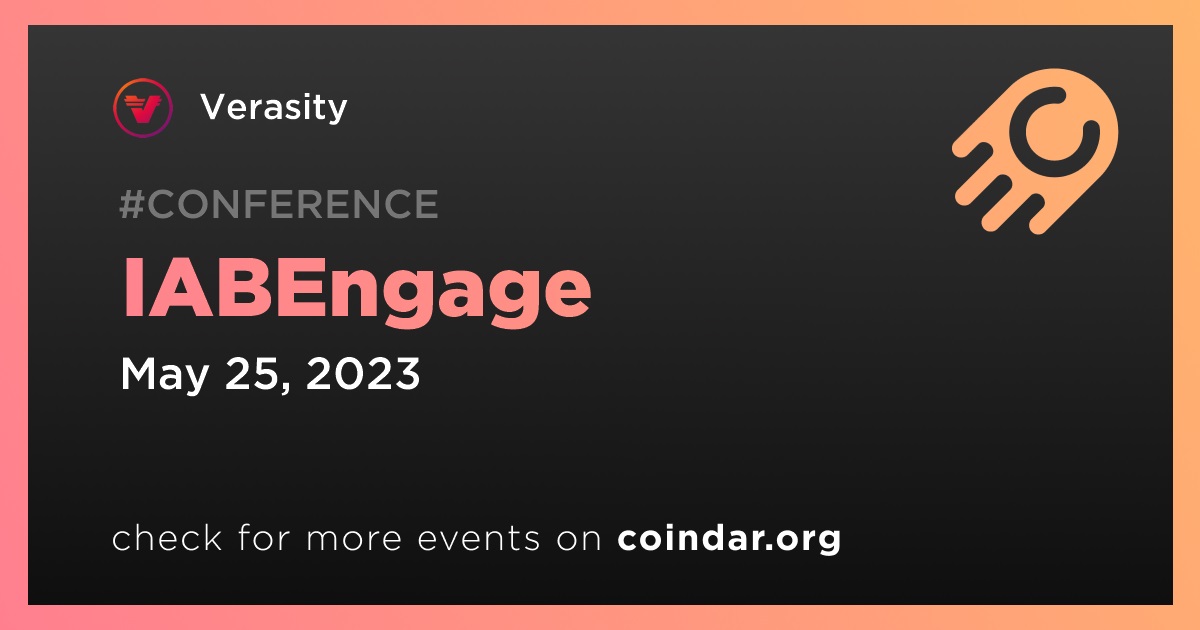 Verasity

#CONFERENCE

IABEngage

May 25, 2023

check for more events on coindar.org